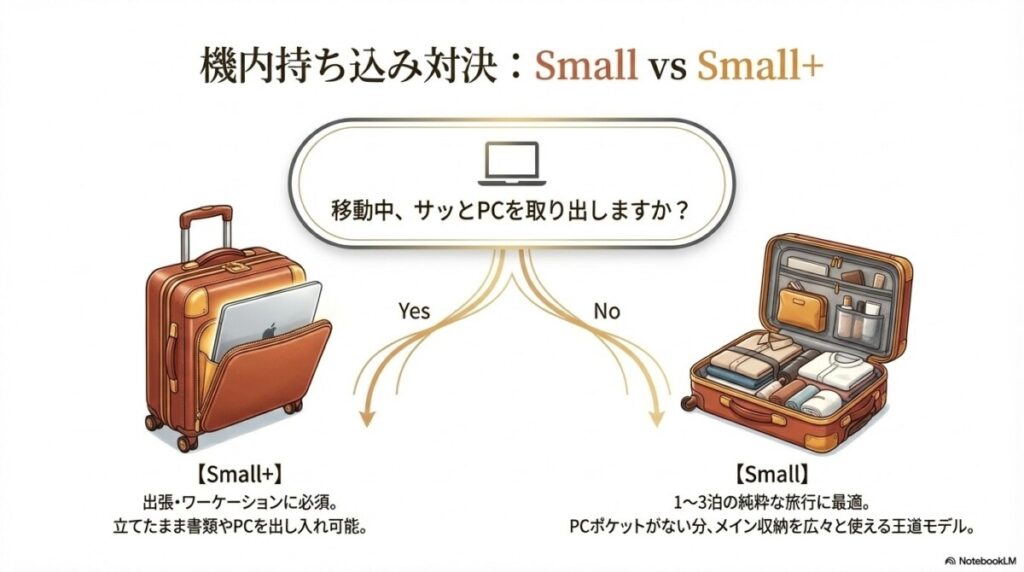 機内持ち込み対決：Small vs Small+

移動中、サッとPCを取り出しますか？

Yes

No

【Small+】
出張・ワーケーションに必須。
立てたまま書類やPCを出し入れ可能。

【Small】
1〜3泊の純粋な旅行に最適。
PCポケットがない分、メイン収納を広々と使える王道モデル。

NotebookLM